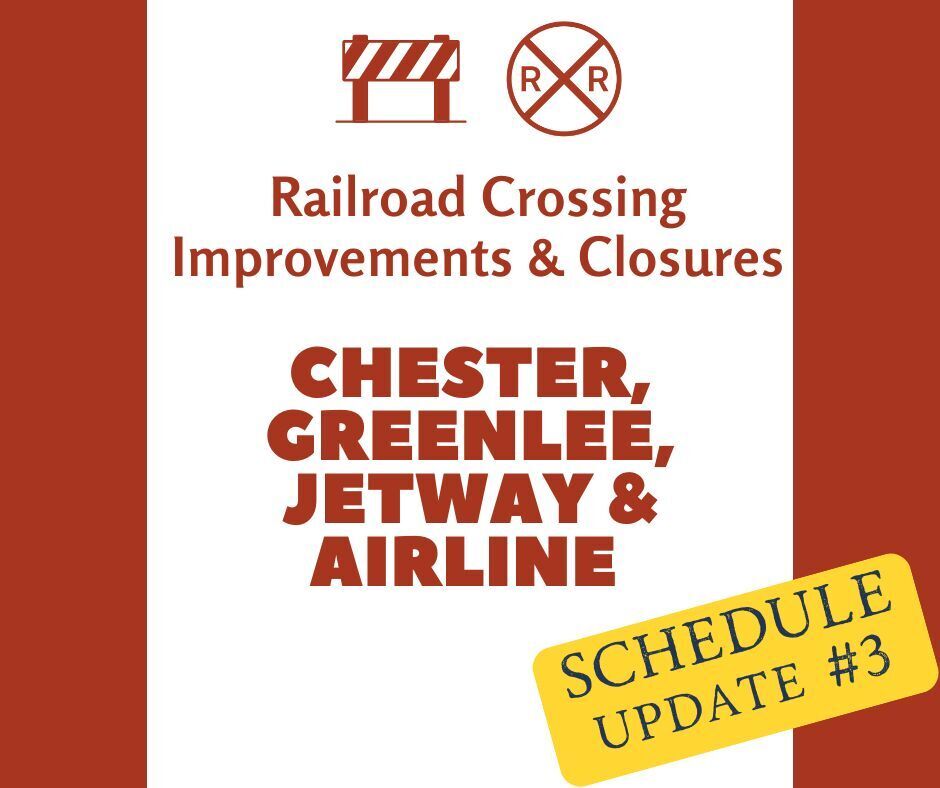 R R

Railroad Crossing Improvements & Closures

CHESTER, GREENLEE, JETWAY & AIRLINE

SCHEDULE UPDATE #3